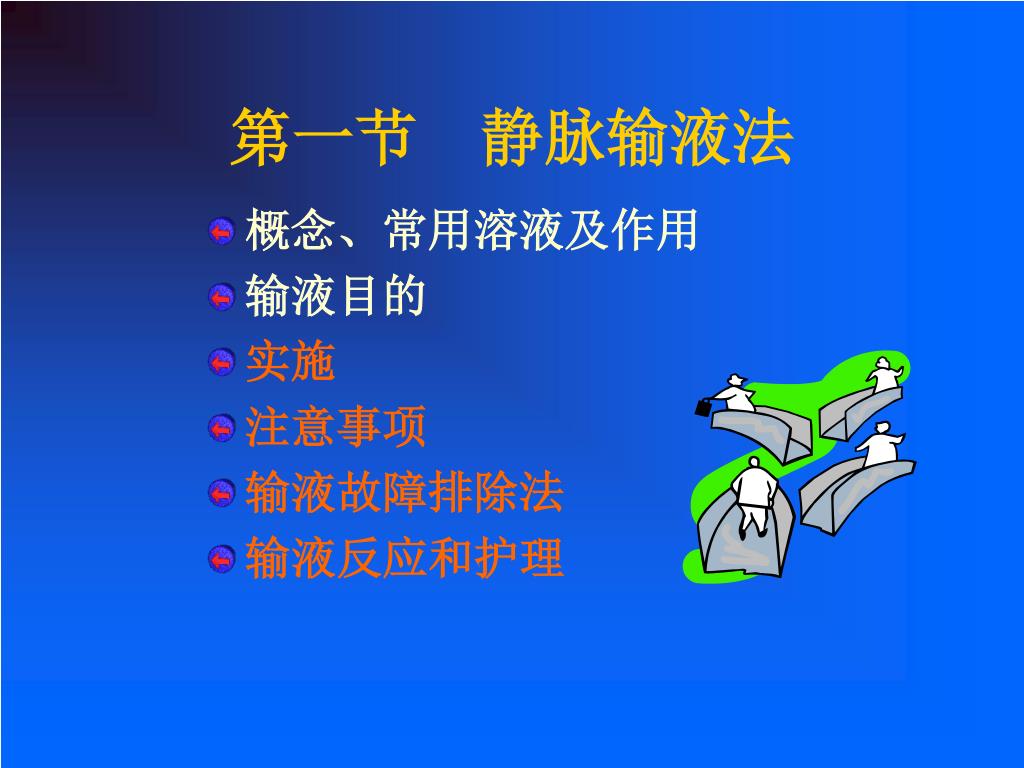 第一节　静脉输液法

概念、常用溶液及作用
输液目的
实施
注意事项
输液故障排除法
输液反应和护理